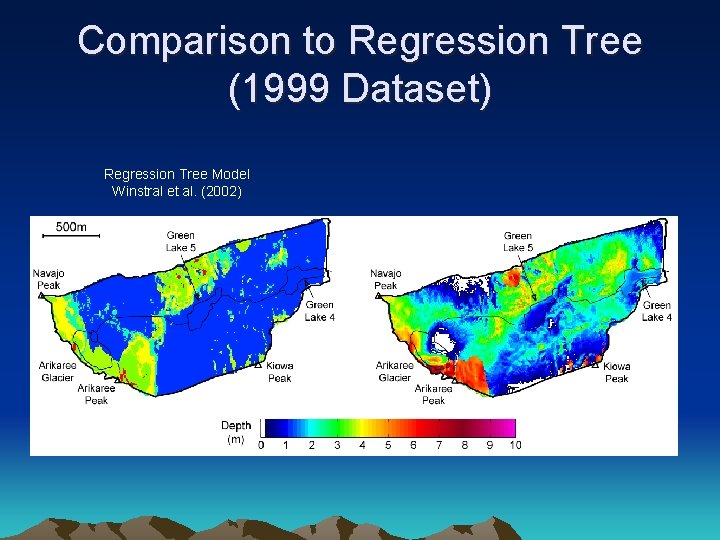 Comparison to Regression Tree (1999 Dataset)

Regression Tree Model
Winstral et al. (2002)

500m

Green Lake 5

Navajo Peak

Green Lake 4

Arikaree Glacier

Arikaree Peak

Kiowa Peak

Green Lake 5

Navajo Peak

Green Lake 4

Arikaree Glacier

Arikaree Peak

Kiowa Peak

Depth (m)

0 1 2 3 4 5 6 7 8 9 10